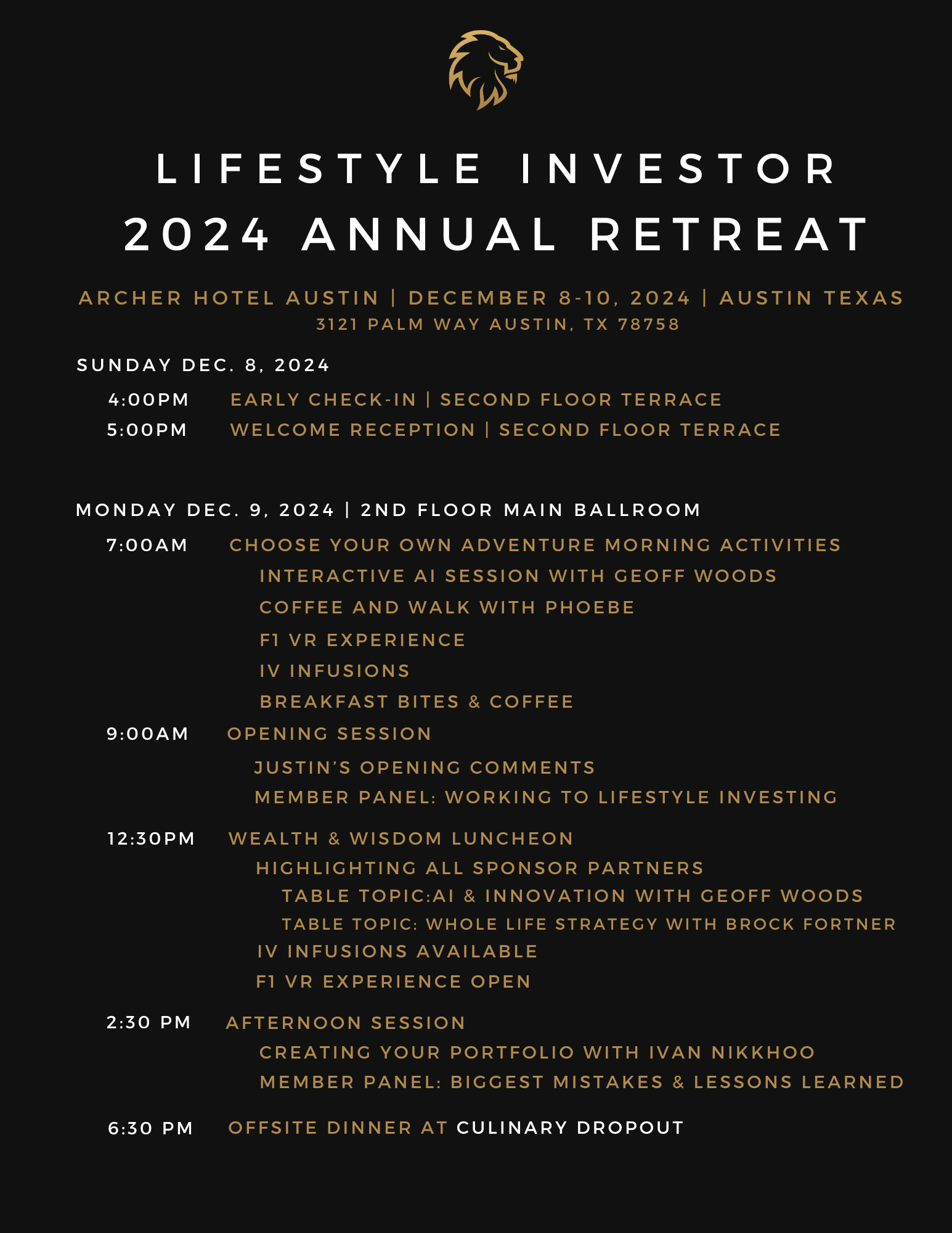 LIFESTYLE INVESTOR
2024 ANNUAL RETREAT

ARCHER HOTEL AUSTIN | DECEMBER 8-10, 2024 | AUSTIN TEXAS
3121 PALM WAY AUSTIN, TX 78758

SUNDAY DEC. 8, 2024

4:00PM EARLY CHECK-IN | SECOND FLOOR TERRACE
5:00PM WELCOME RECEPTION | SECOND FLOOR TERRACE

MONDAY DEC. 9, 2024 | 2ND FLOOR MAIN BALLROOM

7:00AM CHOOSE YOUR OWN ADVENTURE MORNING ACTIVITIES
INTERACTIVE AI SESSION WITH GEOFF WOODS
COFFEE AND WALK WITH PHOEBE
F1 VR EXPERIENCE
IV INFUSIONS
BREAKFAST BITES & COFFEE

9:00AM OPENING SESSION
JUSTIN'S OPENING COMMENTS
MEMBER PANEL: WORKING TO LIFESTYLE INVESTING

12:30PM WEALTH & WISDOM LUNCHEON
HIGHLIGHTING ALL SPONSOR PARTNERS
TABLE TOPIC:AI & INNOVATION WITH GEOFF WOODS
TABLE TOPIC: WHOLE LIFE STRATEGY WITH BROCK FORTNER
IV INFUSIONS AVAILABLE
F1 VR EXPERIENCE OPEN

2:30 PM AFTERNOON SESSION
CREATING YOUR PORTFOLIO WITH IVAN NIKKHOO
MEMBER PANEL: BIGGEST MISTAKES & LESSONS LEARNED

6:30 PM OFFSITE DINNER AT CULINARY DROPOUT